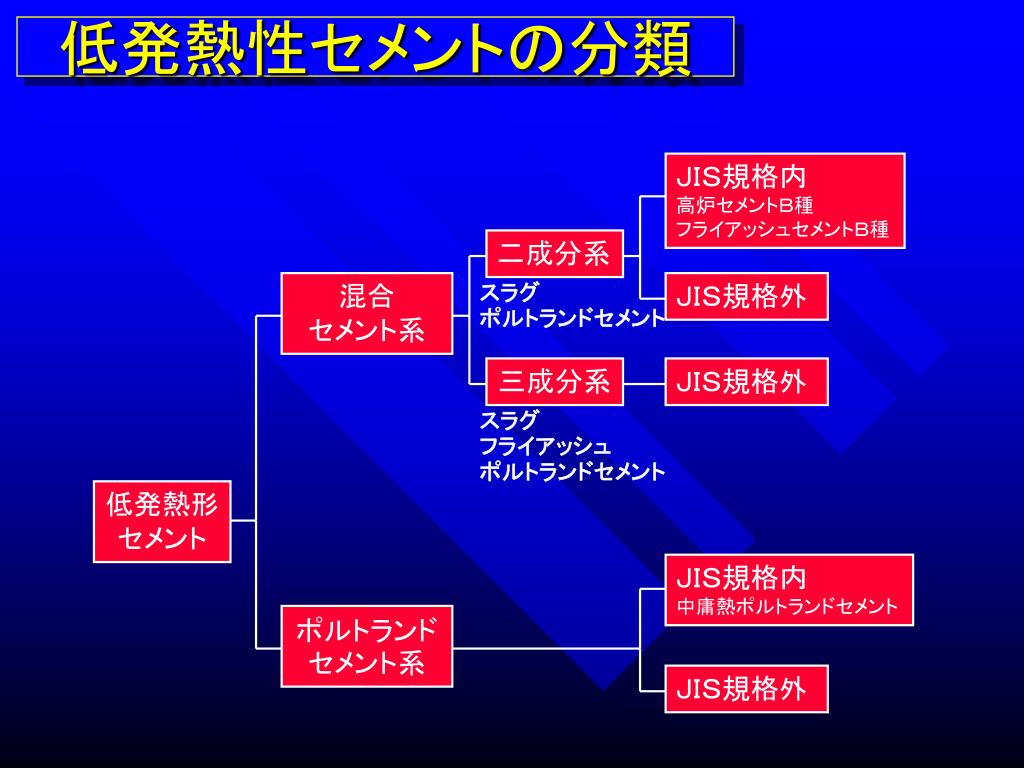 低発熱性セメントの分類

低発熱形セメント

混合セメント系

二成分系

スラグ
ポルトランドセメント

JIS規格内
高炉セメントB種
フライアッシュセメントB種

JIS規格外

三成分系

スラグ
フライアッシュ
ポルトランドセメント

JIS規格外

ポルトランドセメント系

JIS規格内
中庸熱ポルトランドセメント

JIS規格外